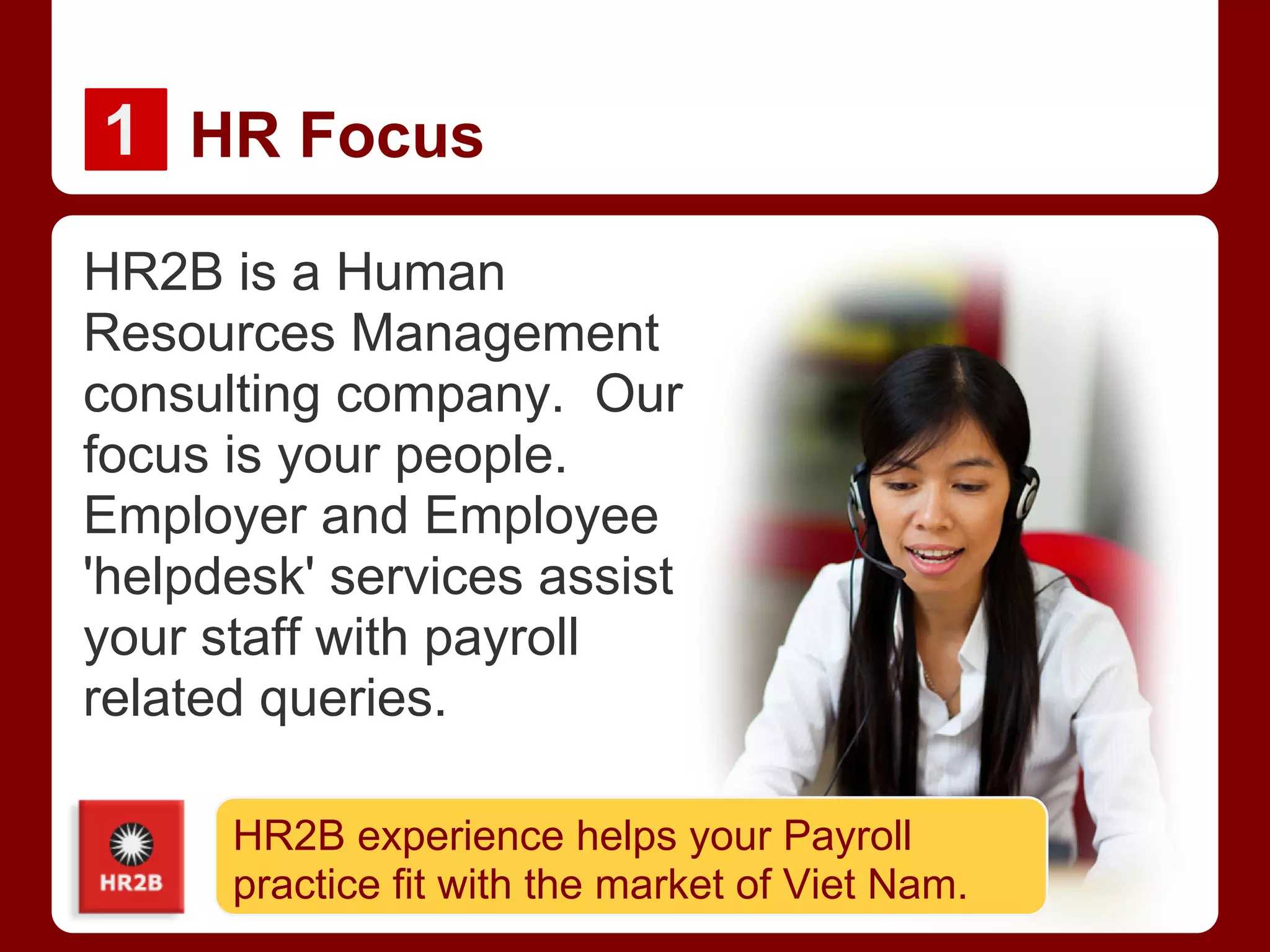 1 HR Focus

HR2B is a Human Resources Management consulting company. Our focus is your people. Employer and Employee 'helpdesk' services assist your staff with payroll related queries.

HR2B

HR2B experience helps your Payroll practice fit with the market of Viet Nam.